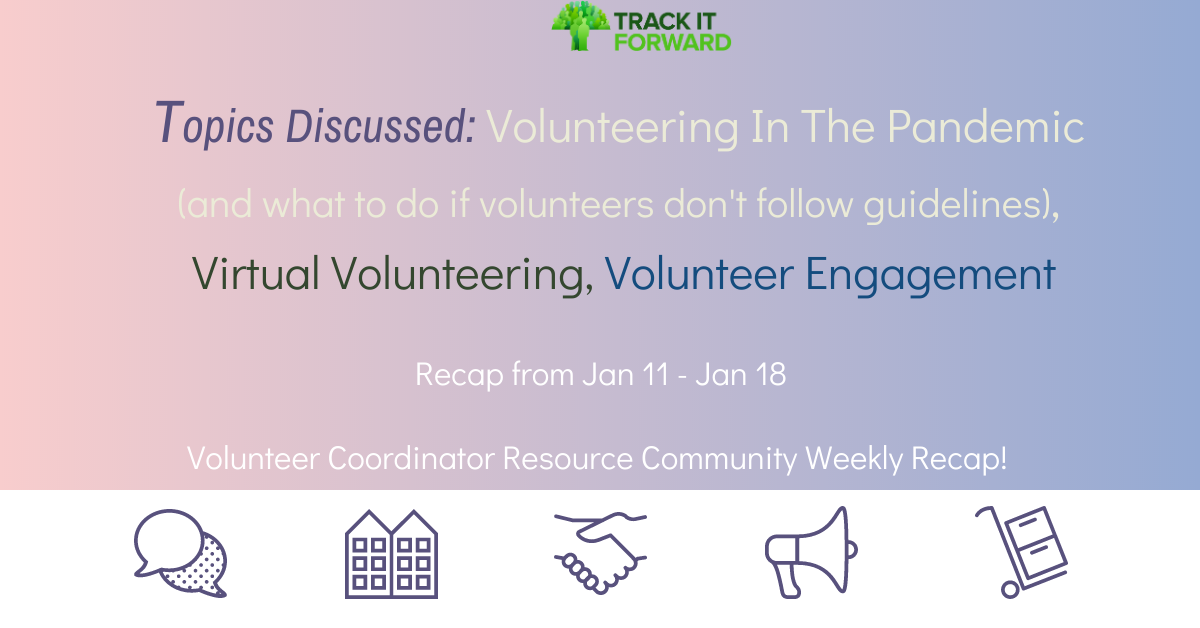 TRACK IT FORWARD

Topics Discussed: Volunteering In The Pandemic (and what to do if volunteers don't follow guidelines), Virtual Volunteering, Volunteer Engagement

Recap from Jan 11 - Jan 18

Volunteer Coordinator Resource Community Weekly Recap!